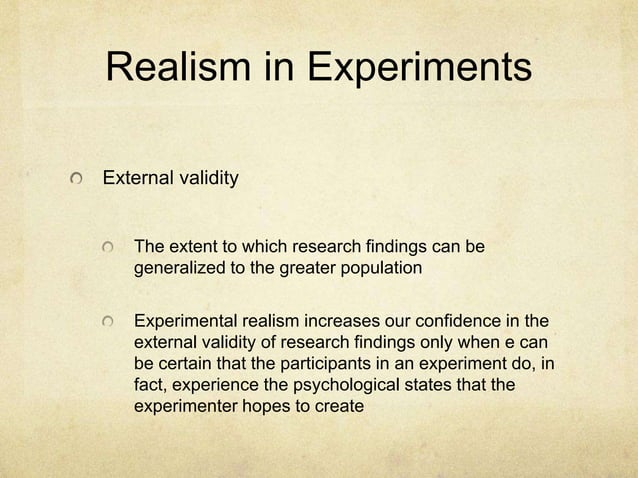 Realism in Experiments

External validity

The extent to which research findings can be generalized to the greater population

Experimental realism increases our confidence in the external validity of research findings only when e can be certain that the participants in an experiment do, in fact, experience the psychological states that the experimenter hopes to create